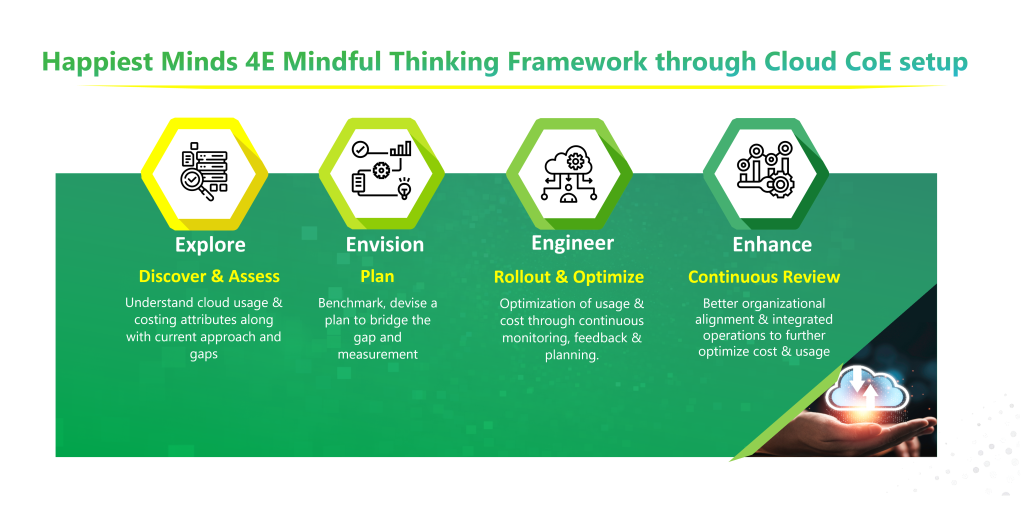 Happiest Minds 4E Mindful Thinking Framework through Cloud CoE setup

Explore
Discover & Assess
Understand cloud usage & costing attributes along with current approach and gaps

Envision
Plan
Benchmark, devise a plan to bridge the gap and measurement

Engineer
Rollout & Optimize
Optimization of usage & cost through continuous monitoring, feedback & planning.

Enhance
Continuous Review
Better organizational alignment & integrated operations to further optimize cost & usage